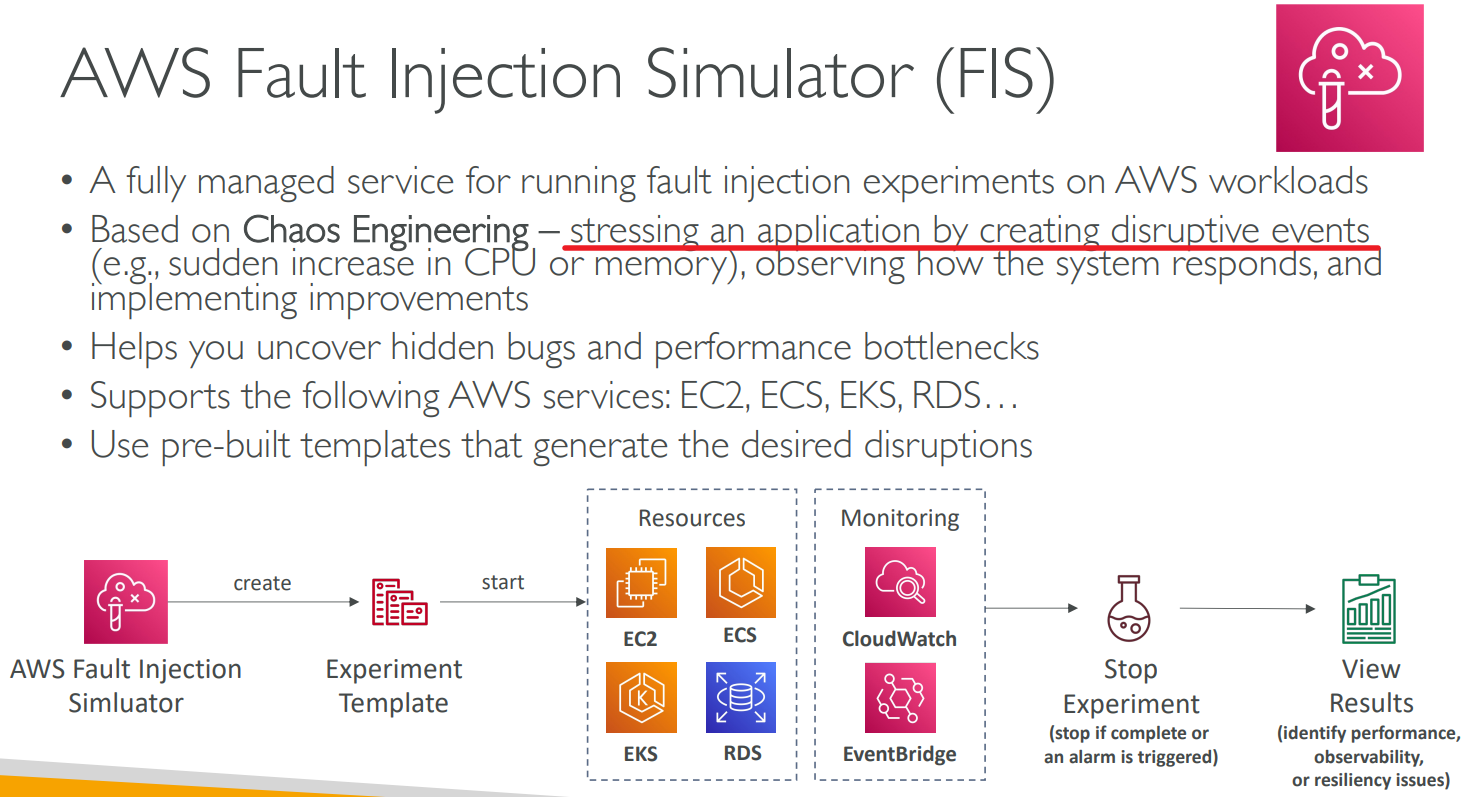 AWS Fault Injection Simulator (FIS)

• A fully managed service for running fault injection experiments on AWS workloads
• Based on Chaos Engineering – stressing an application by creating disruptive events (e.g., sudden increase in CPU or memory), observing how the system responds, and implementing improvements
• Helps you uncover hidden bugs and performance bottlenecks
• Supports the following AWS services: EC2, ECS, EKS, RDS…
• Use pre-built templates that generate the desired disruptions

AWS Fault Injection Simluator

create

Experiment Template

start

Resources

EC2

ECS

EKS

RDS

Monitoring

CloudWatch

EventBridge

Stop Experiment
(stop if complete or an alarm is triggered)

View Results
(identify performance, observability, or resiliency issues)